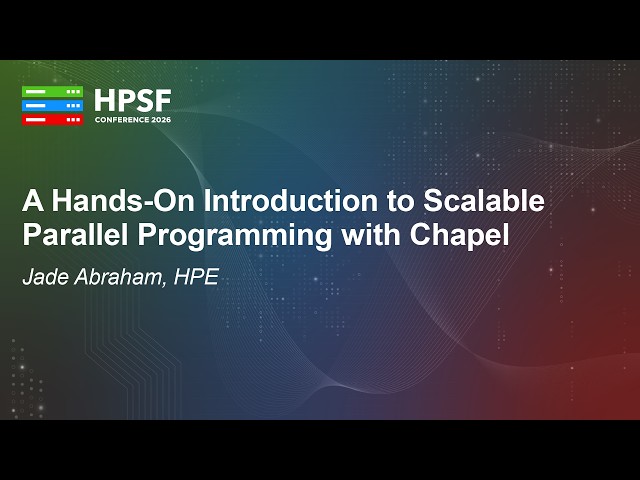 HPSF
CONFERENCE 2026

A Hands-On Introduction to Scalable Parallel Programming with Chapel

Jade Abraham, HPE